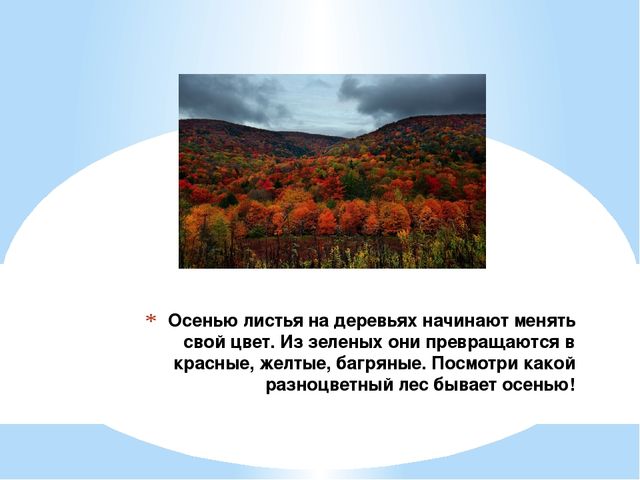 * Осенью листья на деревьях начинают менять свой цвет. Из зеленых они превращаются в красные, желтые, багряные. Посмотри какой разноцветный лес бывает осенью!